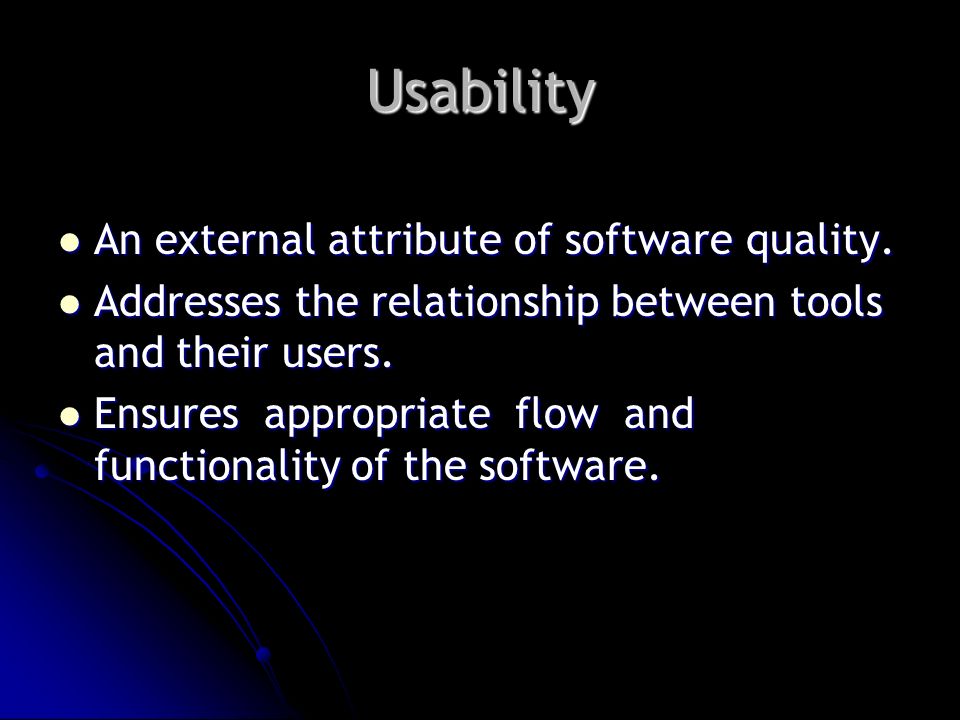 Usability

- An external attribute of software quality.
- Addresses the relationship between tools and their users.
- Ensures appropriate flow and functionality of the software.